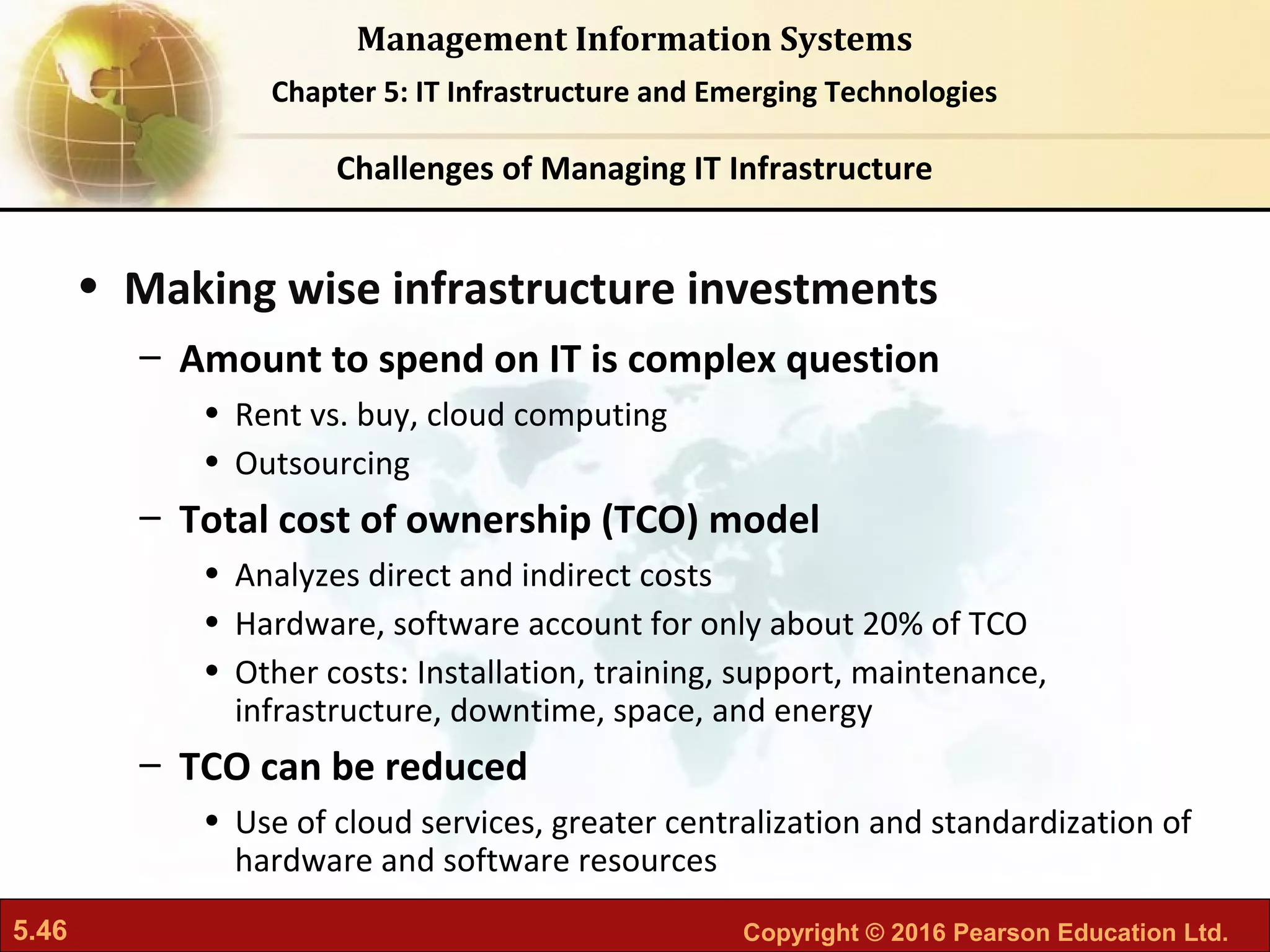 Management Information Systems

Chapter 5: IT Infrastructure and Emerging Technologies

Challenges of Managing IT Infrastructure

• Making wise infrastructure investments
– Amount to spend on IT is complex question
• Rent vs. buy, cloud computing
• Outsourcing
– Total cost of ownership (TCO) model
• Analyzes direct and indirect costs
• Hardware, software account for only about 20% of TCO
• Other costs: Installation, training, support, maintenance, infrastructure, downtime, space, and energy
– TCO can be reduced
• Use of cloud services, greater centralization and standardization of hardware and software resources

5.46

Copyright © 2016 Pearson Education Ltd.